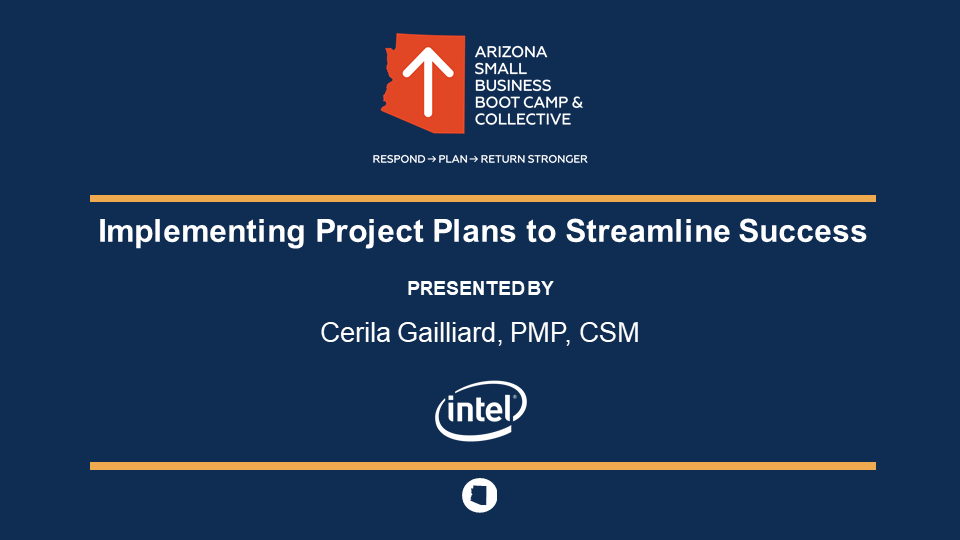 ARIZONA SMALL BUSINESS BOOT CAMP & COLLECTIVE

RESPOND → PLAN → RETURN STRONGER

Implementing Project Plans to Streamline Success

PRESENTED BY

Cerila Gailliard, PMP, CSM

intel